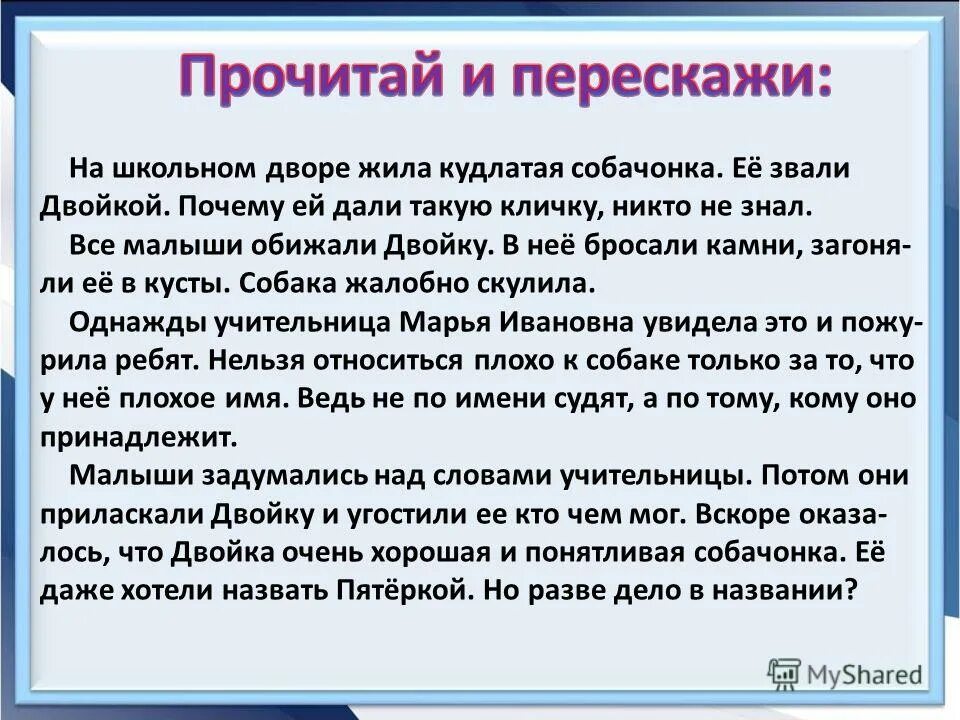 Прочитай и перескажи:

На школьном дворе жила кудлатая собачонка. Её звали Двойкой. Почему ей дали такую кличку, никто не знал.

Все малыши обижали Двойку. В неё бросали камни, загоняли её в кусты. Собака жалобно скулила.

Однажды учительница Марья Ивановна увидела это и пожурила ребят. Нельзя относиться плохо к собаке только за то, что у неё плохое имя. Ведь не по имени судят, а по тому, кому оно принадлежит.

Малыши задумались над словами учительницы. Потом они приласкали Двойку и угостили ее кто чем мог. Вскоре оказалось, что Двойка очень хорошая и понятливая собачонка. Её даже хотели назвать Пятёркой. Но разве дело в названии?

MyShared